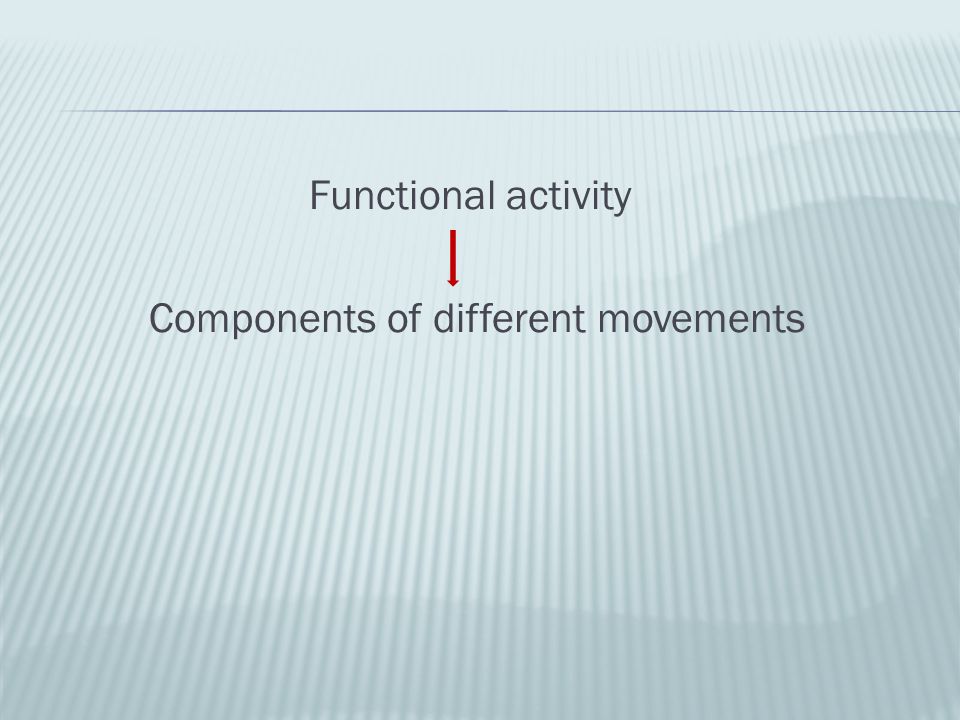 Functional activity

Components of different movements